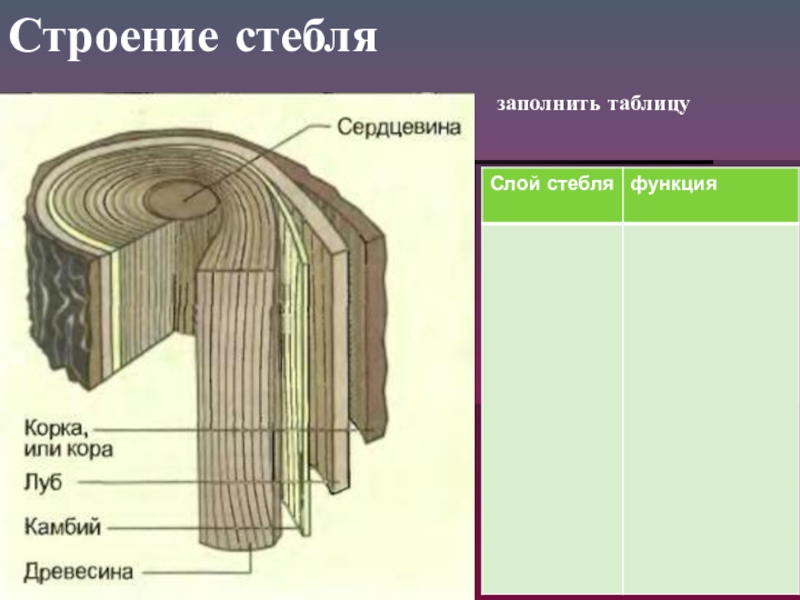 Строение стебля

Сердцевина

Корка, или кора

Луб

Камбий

Древесина

заполнить таблицу

| Слой стебля | функция |
|---|---|
| | |